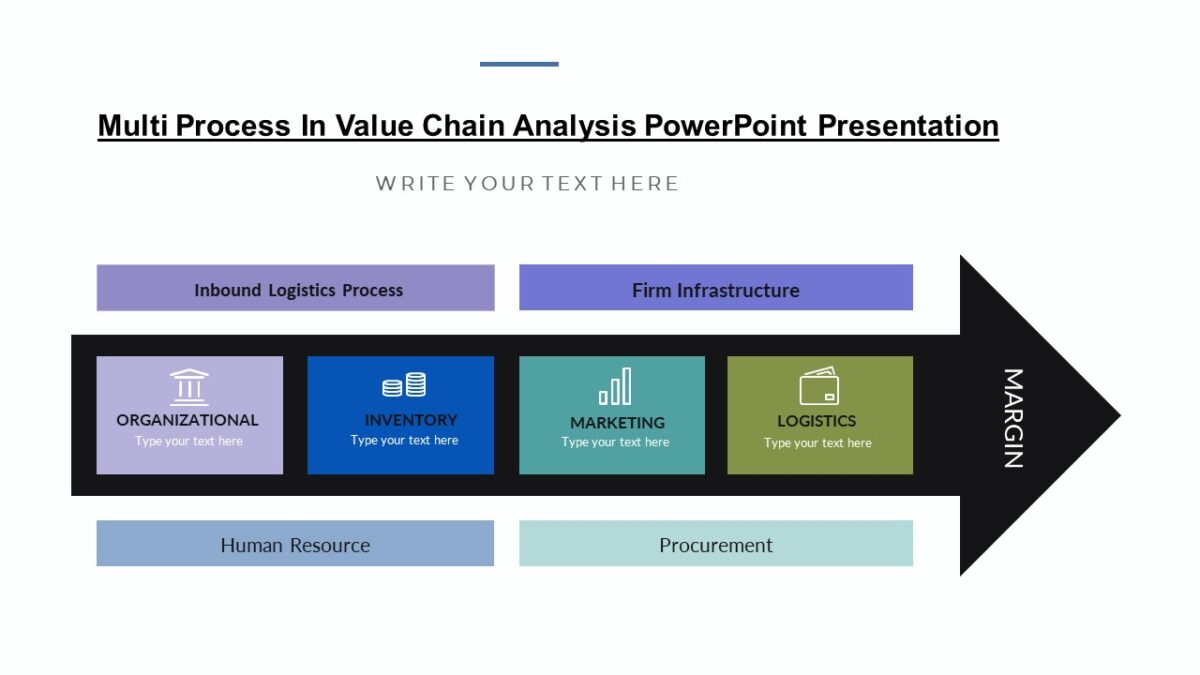 Multi Process In Value Chain Analysis PowerPoint Presentation

WRITE YOUR TEXT HERE

Inbound Logistics Process

Firm Infrastructure

ORGANIZATIONAL
Type your text here

INVENTORY
Type your text here

MARKETING
Type your text here

LOGISTICS
Type your text here

MARGIN

Human Resource

Procurement